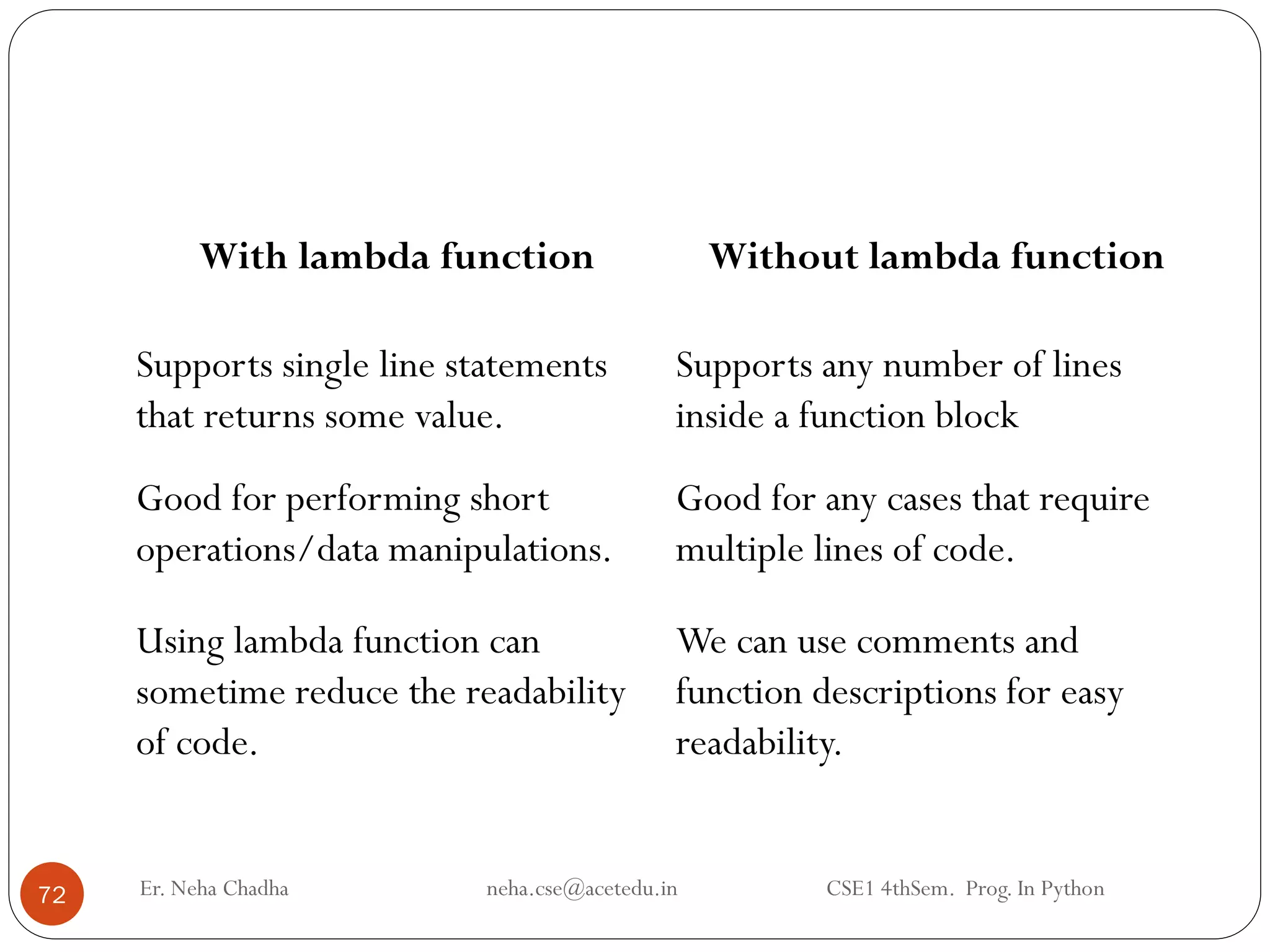 | With lambda function | Without lambda function |
|---|---|
| Supports single line statements that returns some value. | Supports any number of lines inside a function block |
| Good for performing short operations/data manipulations. | Good for any cases that require multiple lines of code. |
| Using lambda function can sometime reduce the readability of code. | We can use comments and function descriptions for easy readability. |

72

Er. Neha Chadha

neha.cse@acetedu.in

CSE1 4thSem. Prog. In Python